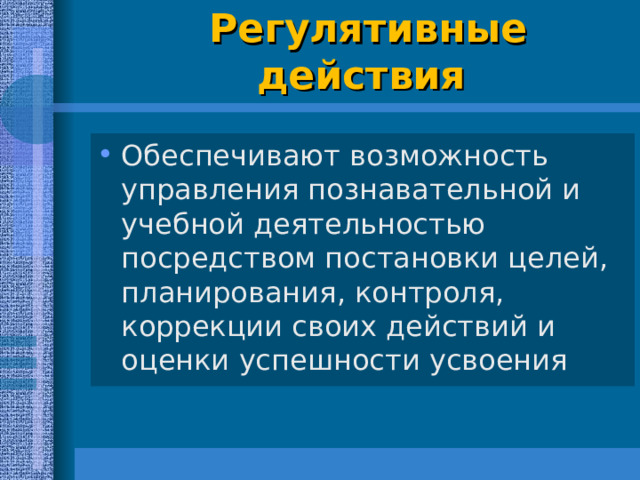 Регулятивные действия

• Обеспечивают возможность управления познавательной и учебной деятельностью посредством постановки целей, планирования, контроля, коррекции своих действий и оценки успешности усвоения